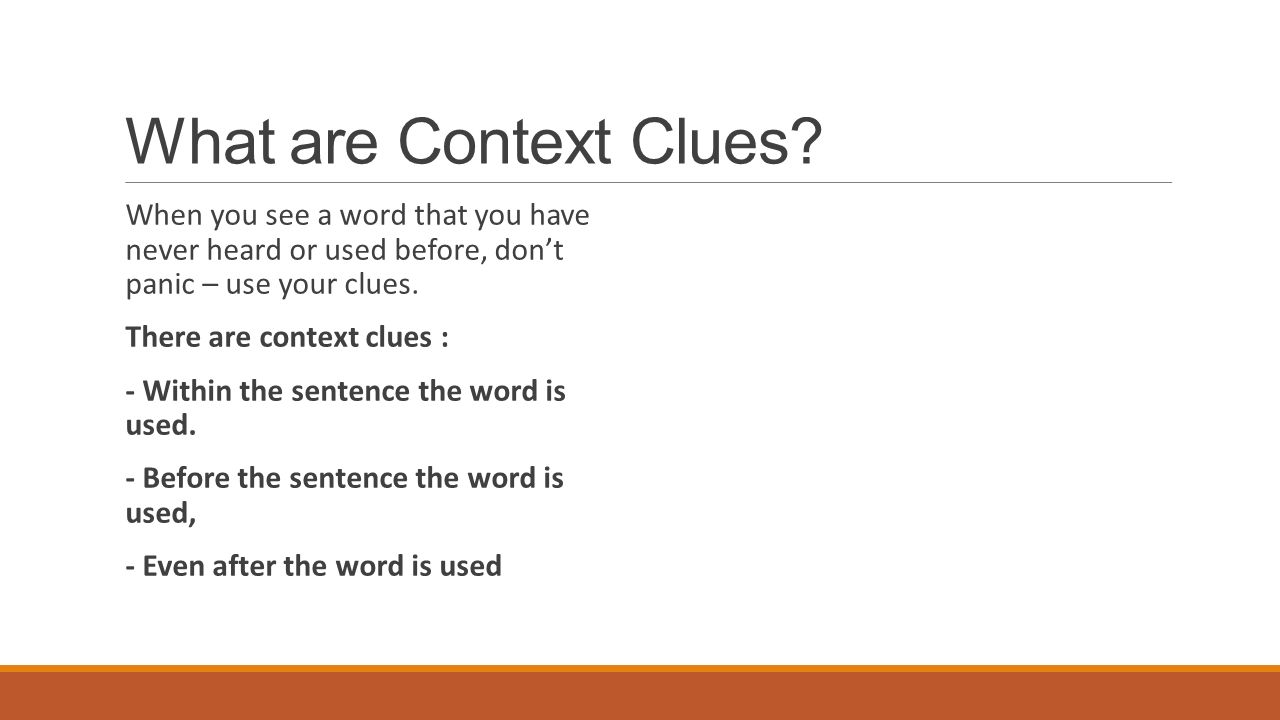 What are Context Clues?

When you see a word that you have never heard or used before, don’t panic – use your clues.

There are context clues :

- Within the sentence the word is used.

- Before the sentence the word is used,

- Even after the word is used